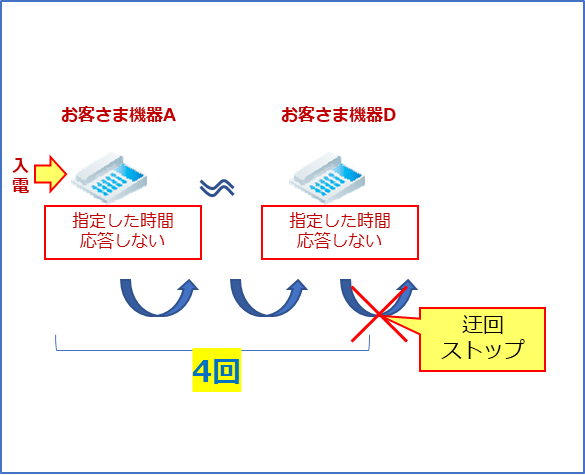 お客さま機器A

お客さま機器D

入電

指定した時間
応答しない

指定した時間
応答しない

迂回
ストップ

4回